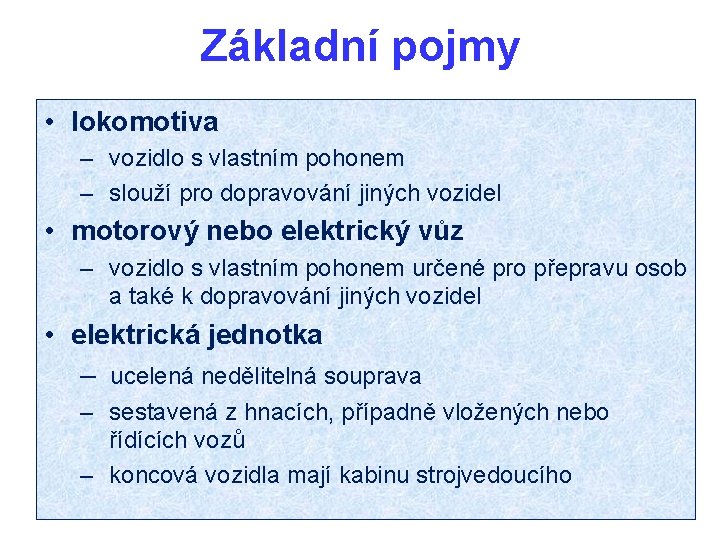 Základní pojmy

• lokomotiva
– vozidlo s vlastním pohonem
– slouží pro dopravování jiných vozidel

• motorový nebo elektrický vůz
– vozidlo s vlastním pohonem určené pro přepravu osob a také k dopravování jiných vozidel

• elektrická jednotka
– ucelená nedělitelná souprava
– sestavená z hnacích, případně vložených nebo řídících vozů
– koncová vozidla mají kabinu strojvedoucího